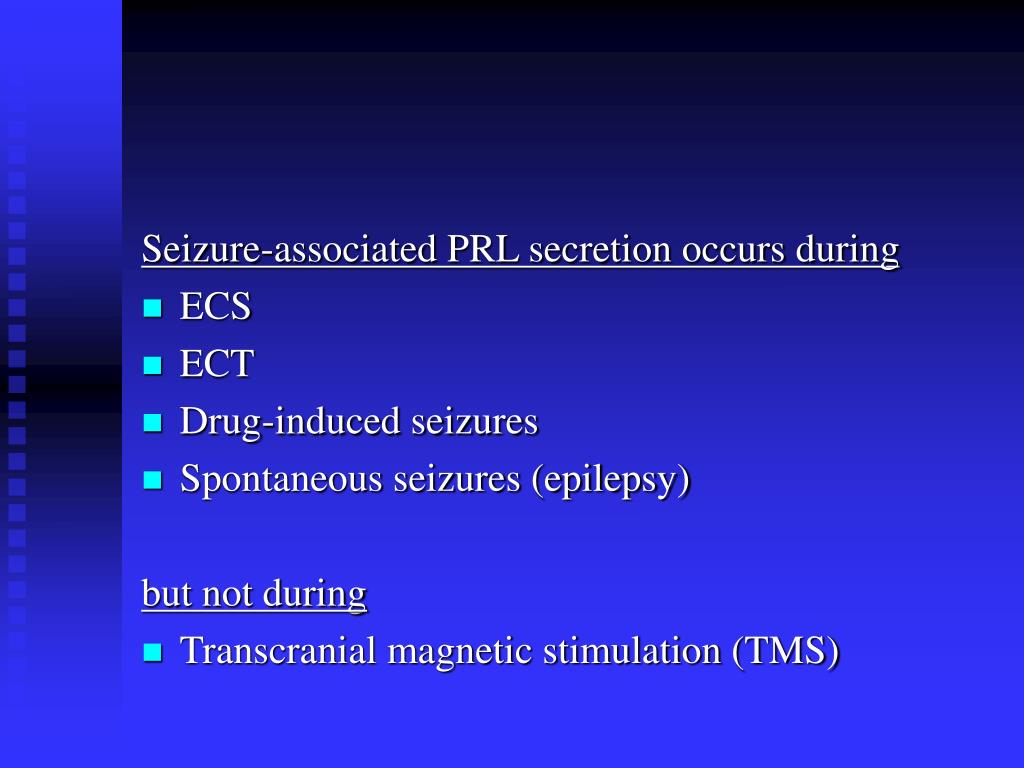 Seizure-associated PRL secretion occurs during

- ECS
- ECT
- Drug-induced seizures
- Spontaneous seizures (epilepsy)

but not during

- Transcranial magnetic stimulation (TMS)